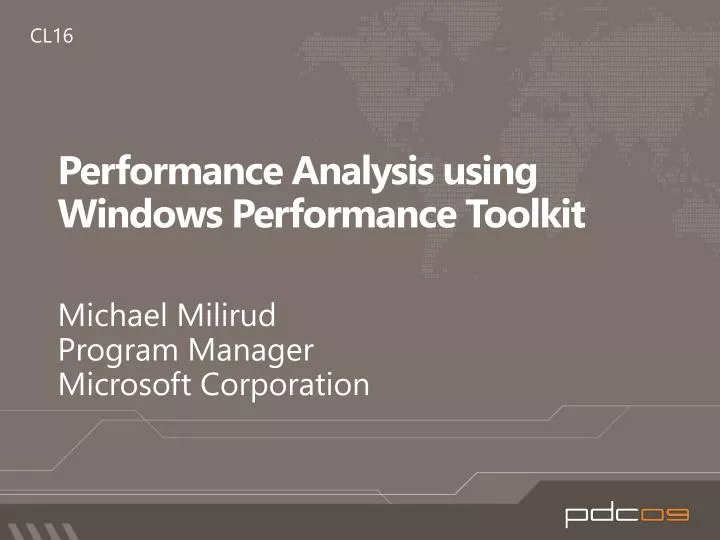 CL16

Performance Analysis using Windows Performance Toolkit

Michael Milirud
Program Manager
Microsoft Corporation

pdc09